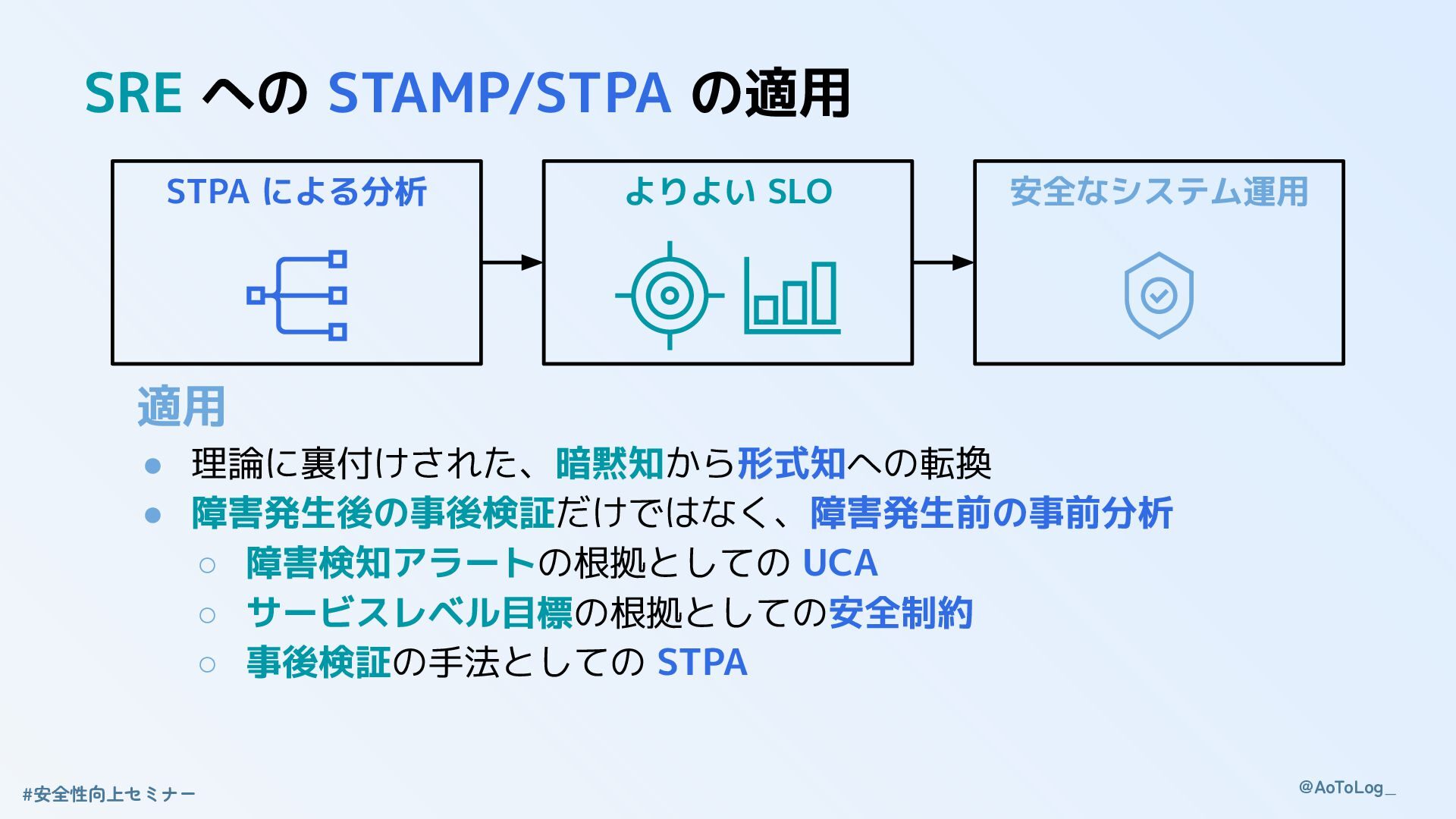 SRE への STAMP/STPA の適用

STPA による分析

よりよい SLO

安全なシステム運用

適用

● 理論に裏付けされた、暗黙知から形式知への転換
● 障害発生後の事後検証だけではなく、障害発生前の事前分析
○ 障害検知アラートの根拠としての UCA
○ サービスレベル目標の根拠としての安全制約
○ 事後検証の手法としての STPA

#安全性向上セミナー

@AoToLog_